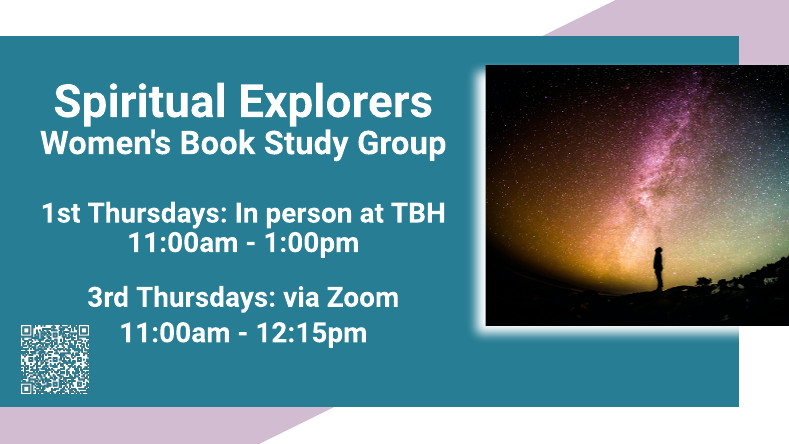 Spiritual Explorers
Women's Book Study Group

1st Thursdays: In person at TBH
11:00am - 1:00pm

3rd Thursdays: via Zoom
11:00am - 12:15pm